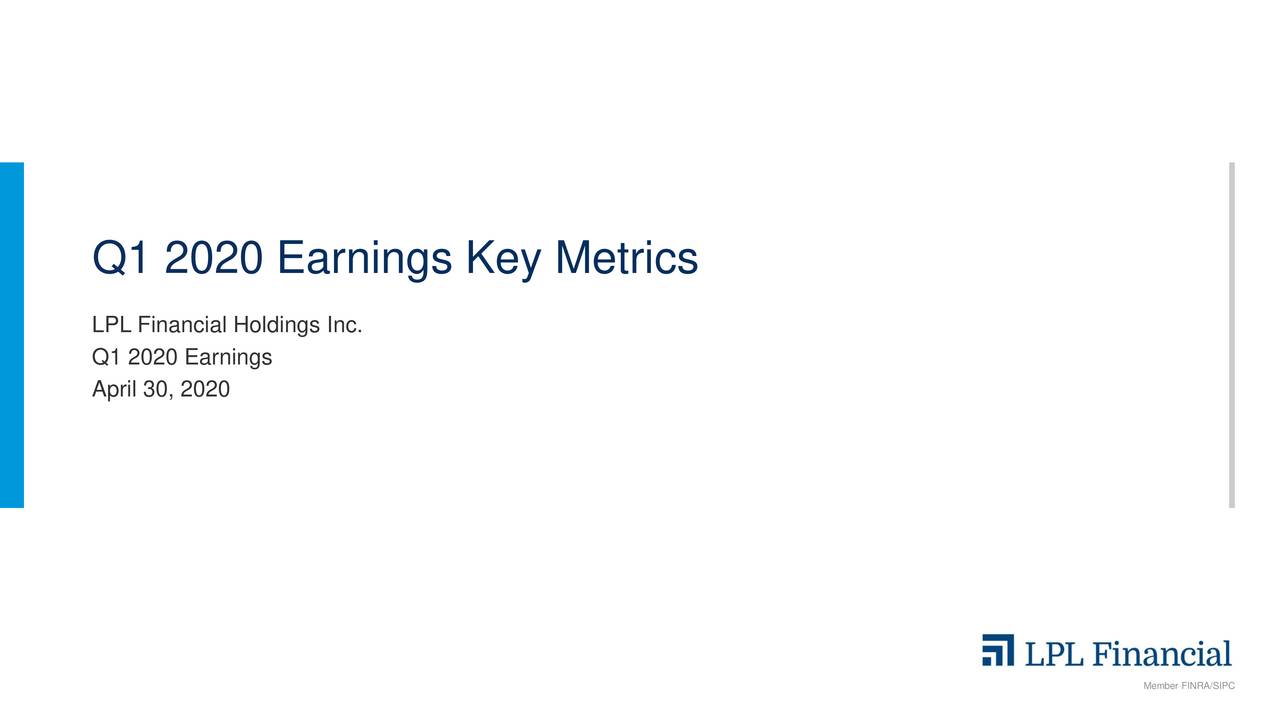 Q1 2020 Earnings Key Metrics

LPL Financial Holdings Inc.
Q1 2020 Earnings
April 30, 2020

LPL Financial

Member FINRA/SIPC